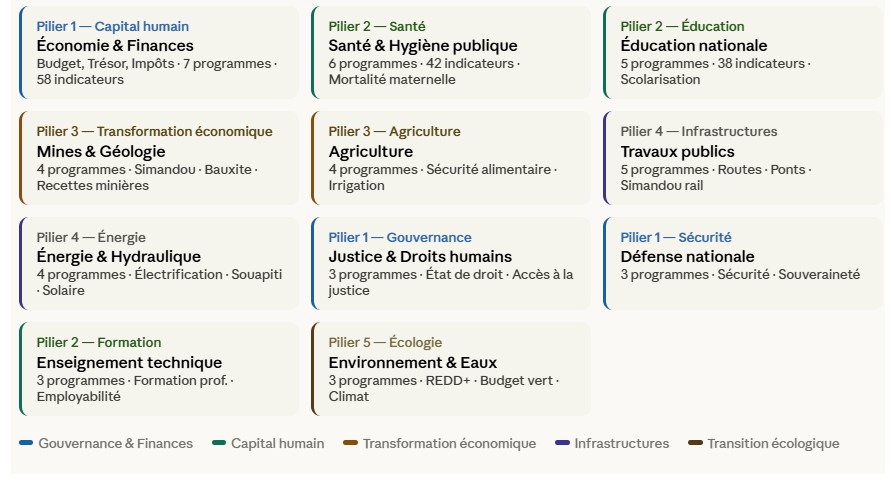 Pilier 1 — Capital humain
Économie & Finances
Budget, Trésor, Impôts · 7 programmes · 58 indicateurs

Pilier 2 — Santé
Santé & Hygiène publique
6 programmes · 42 indicateurs · Mortalité maternelle

Pilier 2 — Éducation
Éducation nationale
5 programmes · 38 indicateurs · Scolarisation

Pilier 3 — Transformation économique
Mines & Géologie
4 programmes · Simandou · Bauxite · Recettes minières

Pilier 3 — Agriculture
Agriculture
4 programmes · Sécurité alimentaire · Irrigation

Pilier 4 — Infrastructures
Travaux publics
5 programmes · Routes · Ponts · Simandou rail

Pilier 4 — Énergie
Énergie & Hydraulique
4 programmes · Électrification · Souapiti · Solaire

Pilier 1 — Gouvernance
Justice & Droits humains
3 programmes · État de droit · Accès à la justice

Pilier 1 — Sécurité
Défense nationale
3 programmes · Sécurité · Souveraineté

Pilier 2 — Formation
Enseignement technique
3 programmes · Formation prof. · Employabilité

Pilier 5 — Écologie
Environnement & Eaux
3 programmes · REDD+ · Budget vert · Climat

Gouvernance & Finances
Capital humain
Transformation économique
Infrastructures
Transition écologique